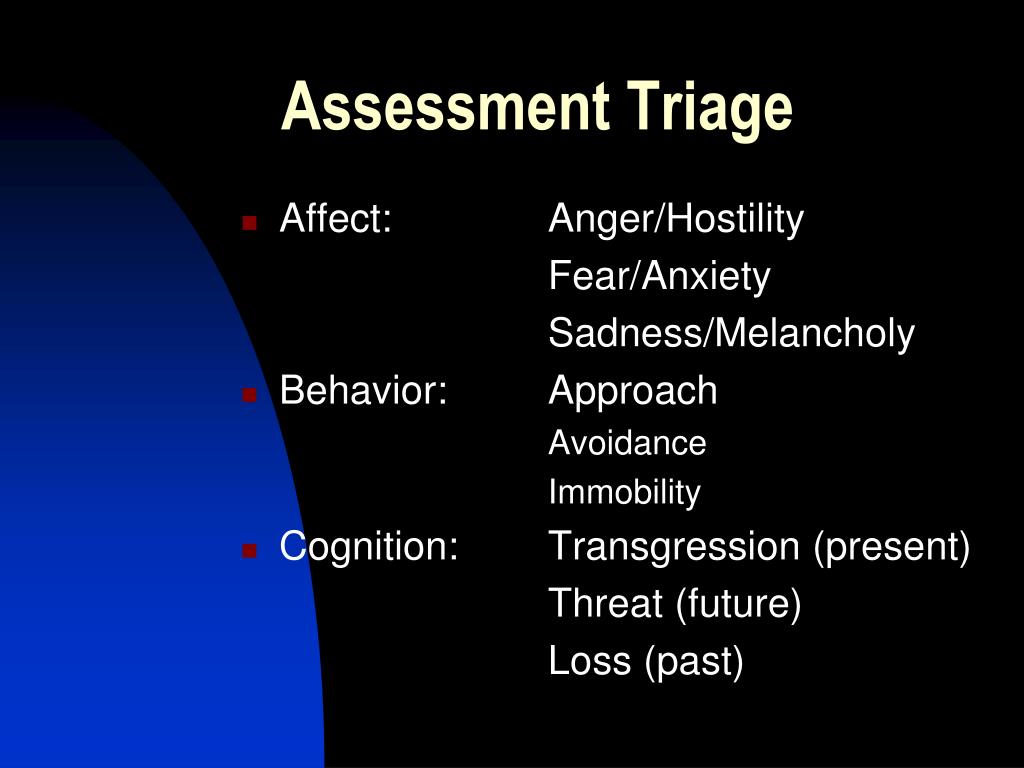 Assessment Triage

Affect: Anger/Hostility
Fear/Anxiety
Sadness/Melancholy

Behavior: Approach
Avoidance
Immobility

Cognition: Transgression (present)
Threat (future)
Loss (past)